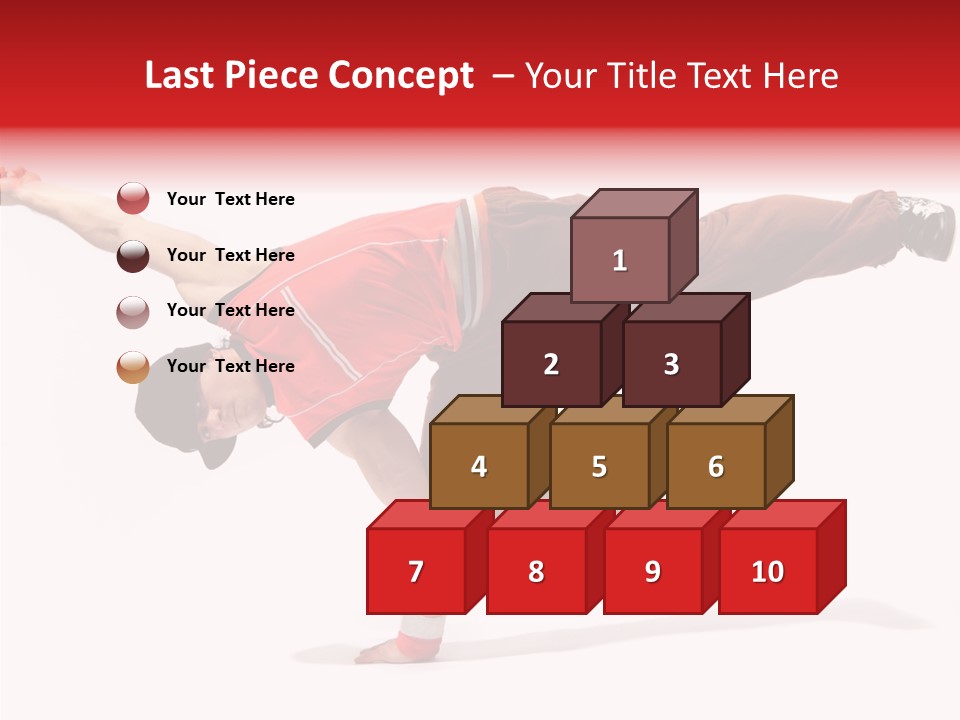 Last Piece Concept – Your Title Text Here

Your Text Here

Your Text Here

Your Text Here

Your Text Here

1

2

3

4

5

6

7

8

9

10